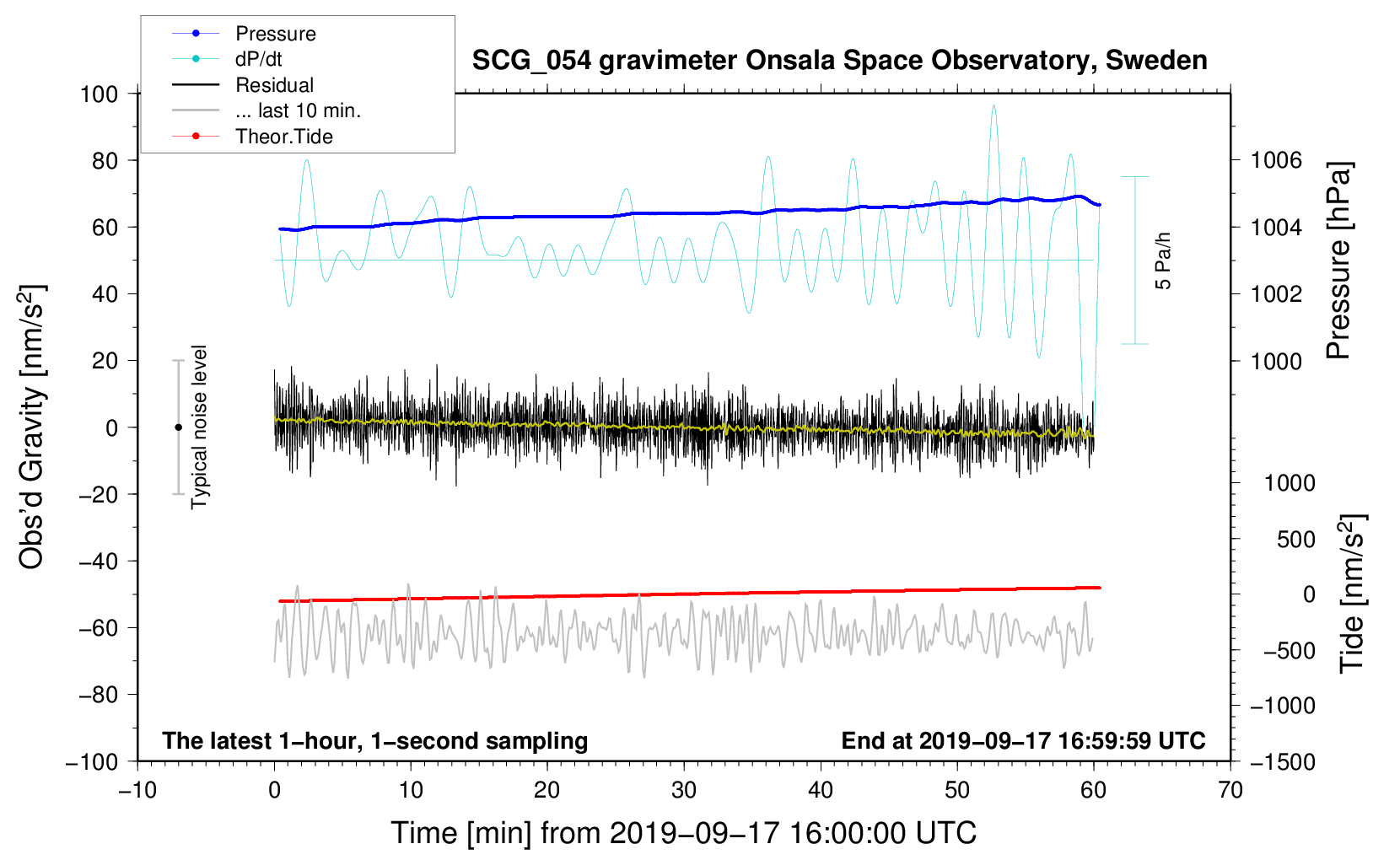 Pressure
dP/dt
Residual
... last 10 min.
Theor.Tide

SCG_054 gravimeter Onsala Space Observatory, Sweden

100
80
60
40
20
0
−20
−40
−60
−80
−100

Obs'd Gravity [nm/s$^2$]

Typical noise level

5 Pa/h

1006
1004
1002
1000

Pressure [hPa]

1000
500
0
−500
−1000
−1500

Tide [nm/s$^2$]

The latest 1−hour, 1−second sampling

End at 2019−09−17 16:59:59 UTC

−10
0
10
20
30
40
50
60
70

Time [min] from 2019−09−17 16:00:00 UTC